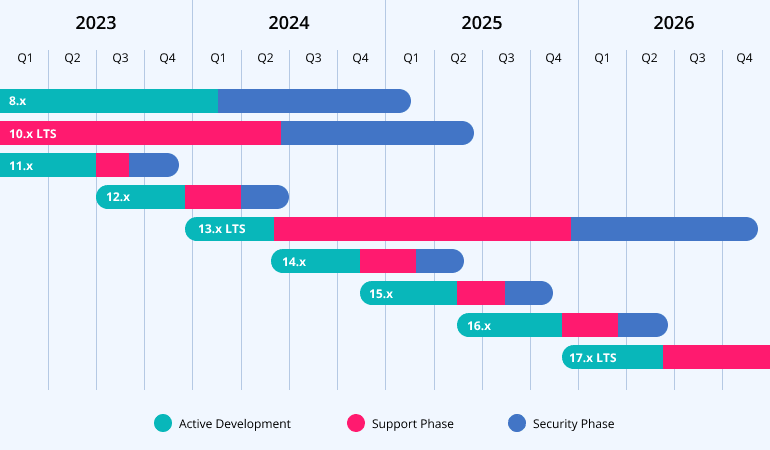 2023 2024 2025 2026

Q1 Q2 Q3 Q4 Q1 Q2 Q3 Q4 Q1 Q2 Q3 Q4 Q1 Q2 Q3 Q4

8.x

10.x LTS

11.x

12.x

13.x LTS

14.x

15.x

16.x

17.x LTS

Active Development Support Phase Security Phase